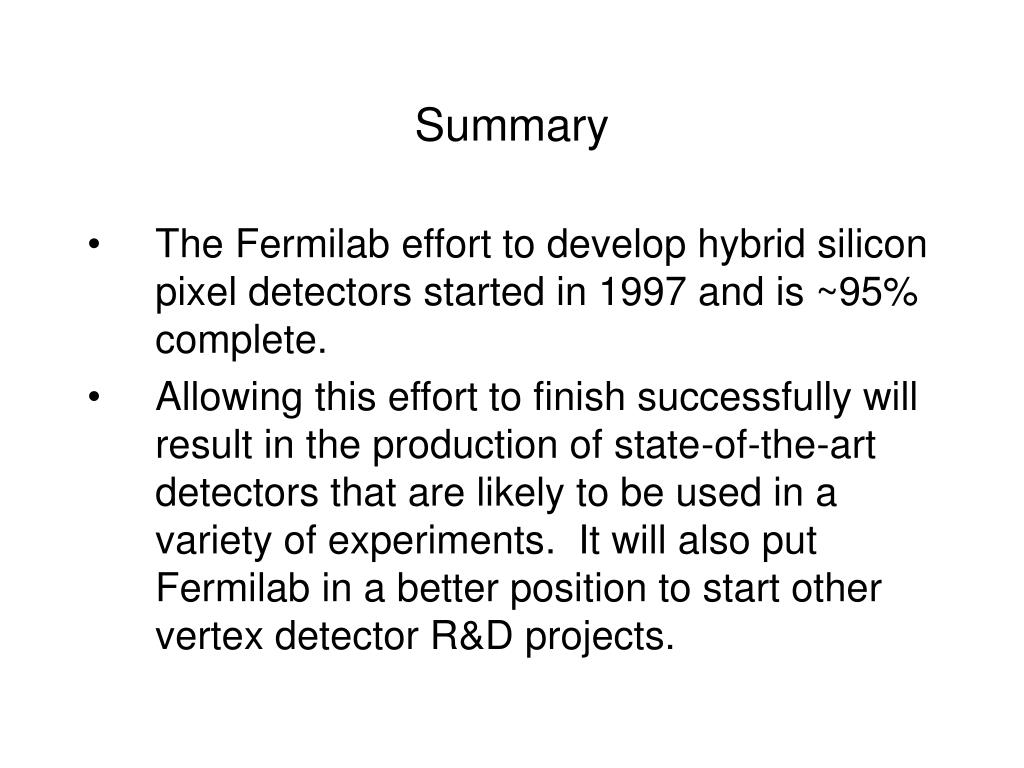 Summary

• The Fermilab effort to develop hybrid silicon pixel detectors started in 1997 and is ~95% complete.

• Allowing this effort to finish successfully will result in the production of state-of-the-art detectors that are likely to be used in a variety of experiments. It will also put Fermilab in a better position to start other vertex detector R&D projects.